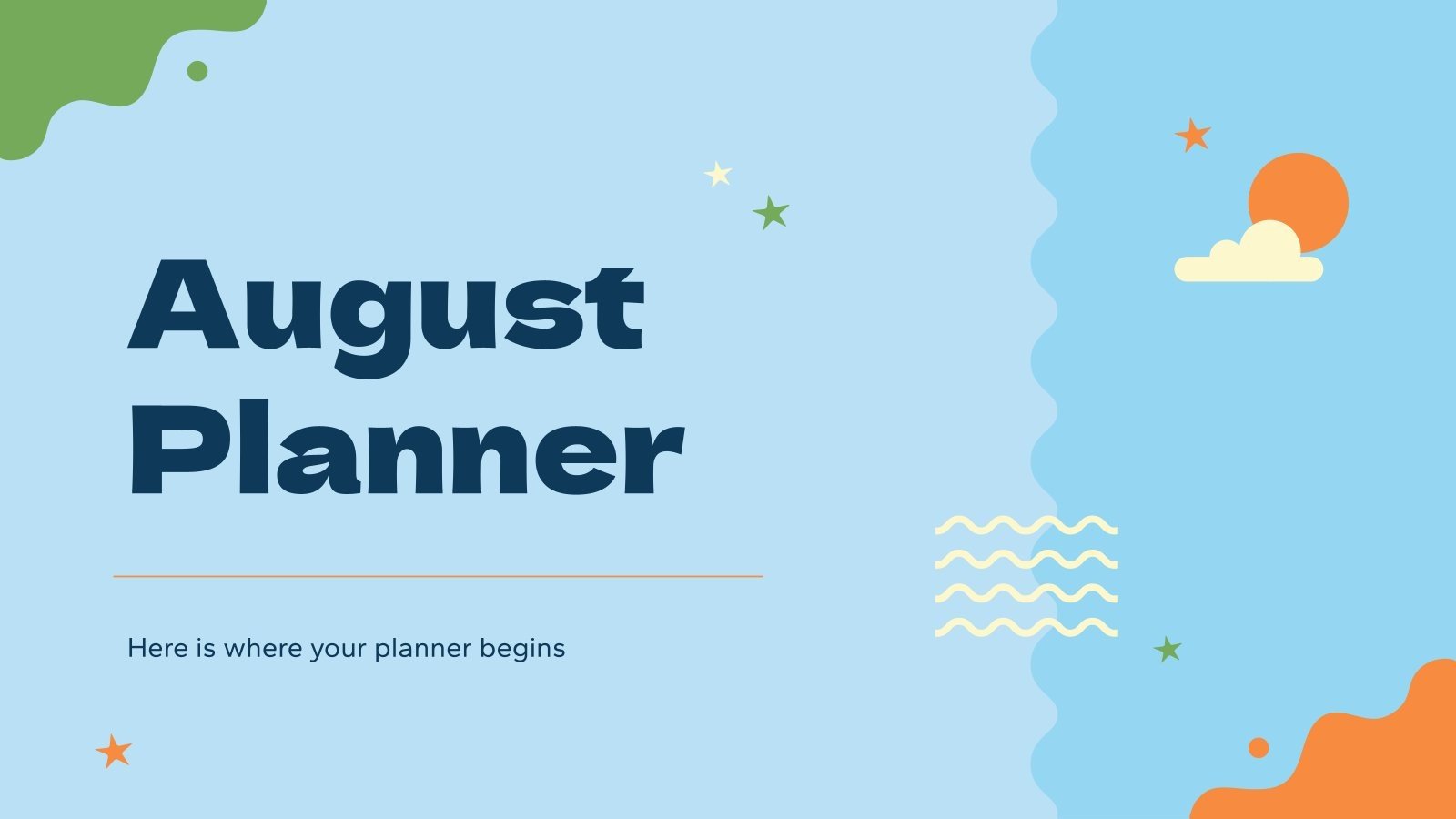 August Planner

Here is where your planner begins